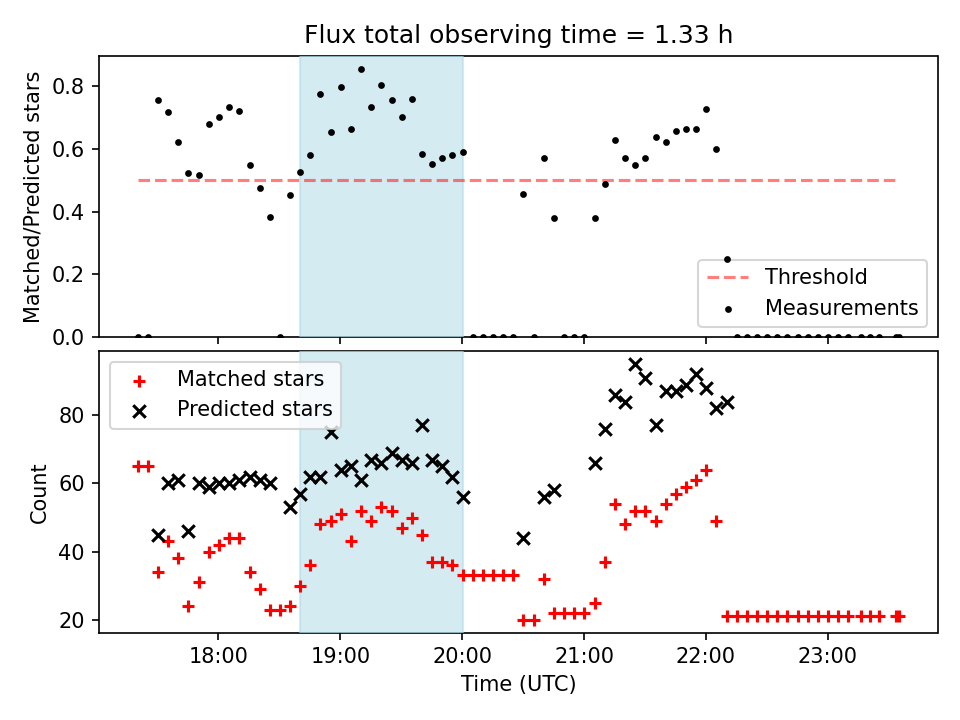 Flux total observing time = 1.33 h

Matched/Predicted stars

0.8
0.6
0.4
0.2
0.0

Threshold
Measurements

Matched stars
Predicted stars

Count

80
60
40
20

18:00
19:00
20:00
21:00
22:00
23:00

Time (UTC)